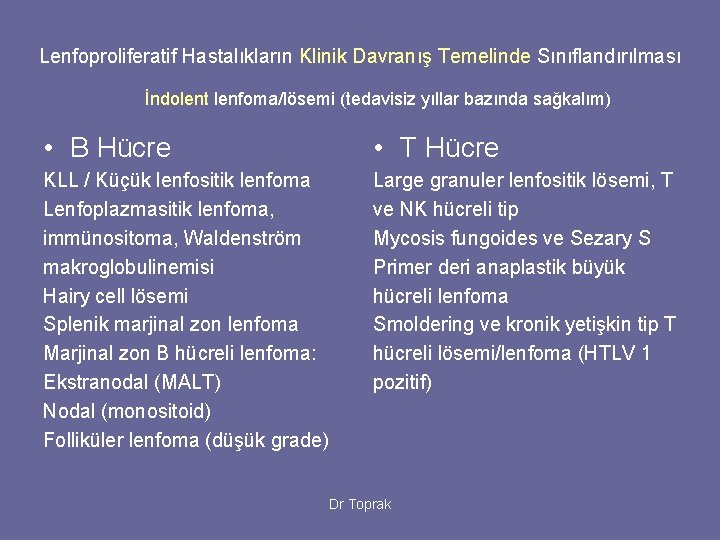 Lenfoproliferatif Hastalıkların Klinik Davranış Temelinde Sınıflandırılması

İndolent lenfoma/lösemi (tedavisiz yıllar bazında sağkalım)

• B Hücre

KLL / Küçük lenfositik lenfoma
Lenfoplazmasitik lenfoma, immünositoma, Waldenström makroglobulinemisi
Hairy cell lösemi
Splenik marjinal zon lenfoma
Marjinal zon B hücreli lenfoma:
Ekstranodal (MALT)
Nodal (monositoid)
Folliküler lenfoma (düşük grade)

• T Hücre

Large granuler lenfositik lösemi, T ve NK hücreli tip
Mycosis fungoides ve Sezary S
Primer deri anaplastik büyük hücreli lenfoma
Smoldering ve kronik yetişkin tip T hücreli lösemi/lenfoma (HTLV 1 pozitif)

Dr Toprak